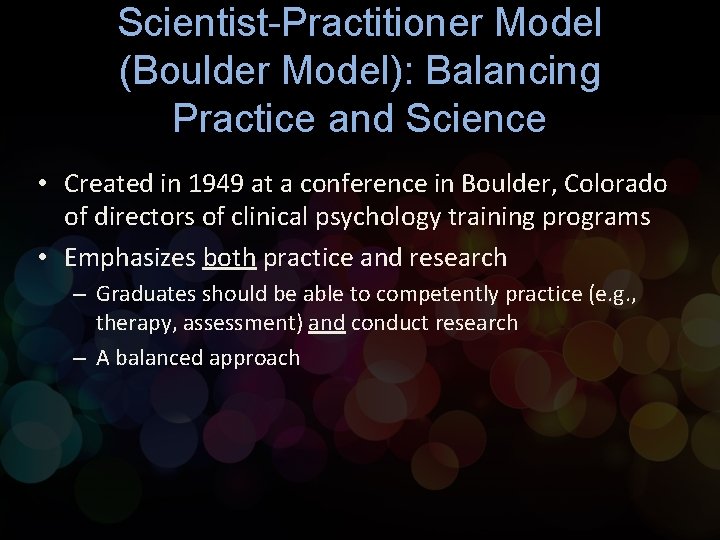 Scientist-Practitioner Model (Boulder Model): Balancing Practice and Science

• Created in 1949 at a conference in Boulder, Colorado of directors of clinical psychology training programs
• Emphasizes both practice and research
– Graduates should be able to competently practice (e.g., therapy, assessment) and conduct research
– A balanced approach